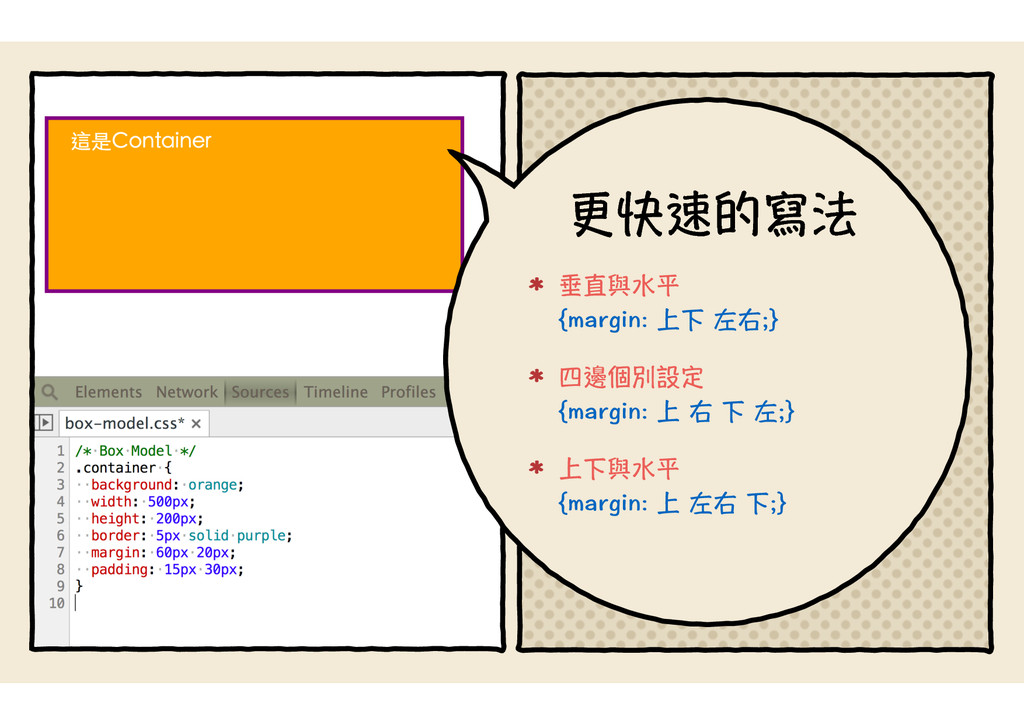 這是Container

Elements Network Sources Timeline Profiles

box-model.css* ×

1 /* Box Model */
2 .container {
3 background: orange;
4 width: 500px;
5 height: 200px;
6 border: 5px solid purple;
7 margin: 60px 20px;
8 padding: 15px 30px;
9 }
10

更快速的寫法

* 垂直與水平
{margin: 上下 左右;}

* 四邊個別設定
{margin: 上 右 下 左;}

* 上下與水平
{margin: 上 左右 下;}